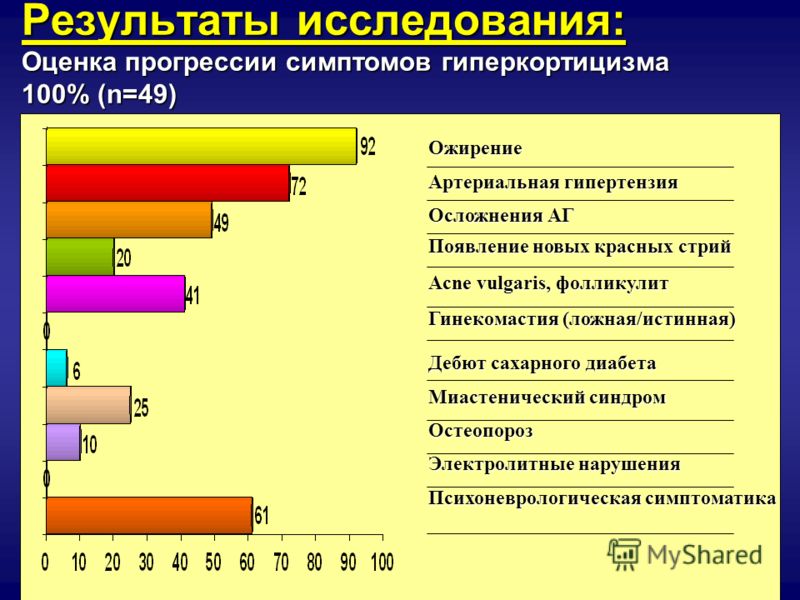 Результаты исследования:
Оценка прогрессии симптомов гиперкортицизма 100% (n=49)

92
72
49
20
41
0
6
25
10
0
61

0 10 20 30 40 50 60 70 80 90 100

Ожирение
Артериальная гипертензия
Осложнения АГ
Появление новых красных стрий
Acne vulgaris, фолликулит
Гинекомастия (ложная/истинная)
Дебют сахарного диабета
Миастенический синдром
Остеопороз
Электролитные нарушения
Психоневрологическая симптоматика

MyShared